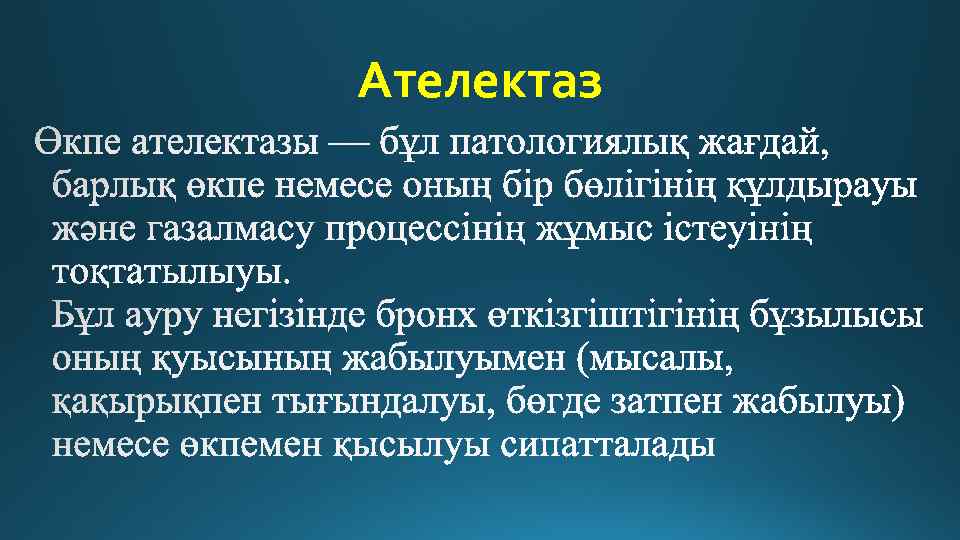 Ателектаз

Өкпе ателектазы — бұл патологиялық жағдай, барлық өкпе немесе оның бір бөлігінің құлдырауы және газалмасу процессінің жұмыс істеуінің тоқтатылыуы.
Бұл ауру негізінде бронх өткізгіштігінің бұзылысы оның қуысының жабылуымен (мысалы, қақырықпен тығындалуы, бөгде затпен жабылуы) немесе өкпемен қысылуы сипатталады